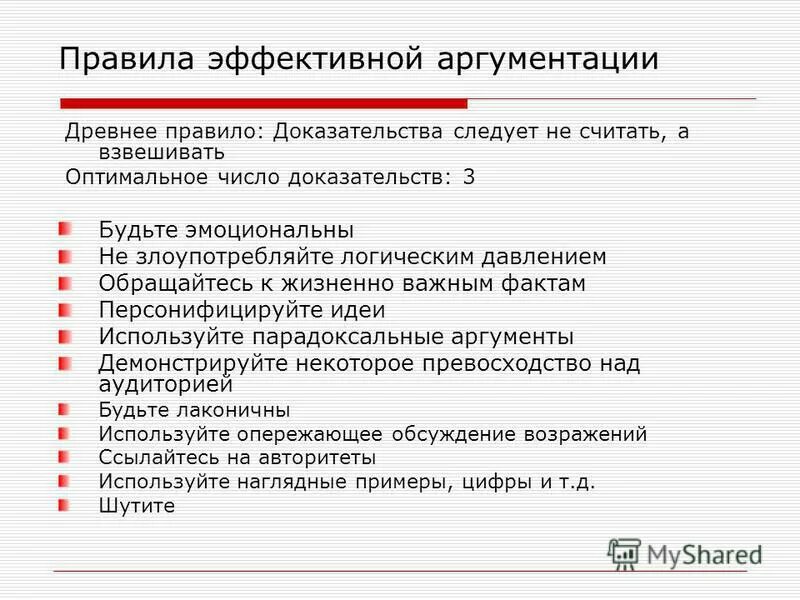 Правила эффективной аргументации

Древнее правило: Доказательства следует не считать, а взвешивать

Оптимальное число доказательств: 3

Будьте эмоциональны
Не злоупотребляйте логическим давлением
Обращайтесь к жизненно важным фактам
Персонифицируйте идеи
Используйте парадоксальные аргументы
Демонстрируйте некоторое превосходство над аудиторией
Будьте лаконичны
Используйте опережающее обсуждение возражений
Ссылайтесь на авторитеты
Используйте наглядные примеры, цифры и т.д.
Шутите

MyShared